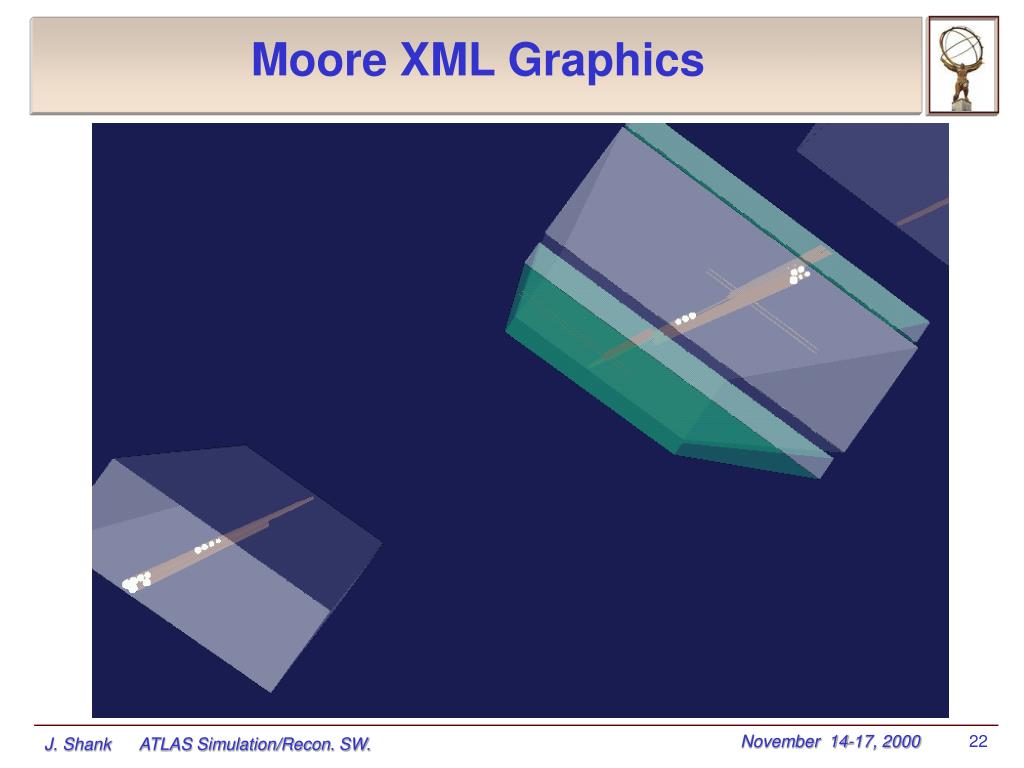 Moore XML Graphics

J. Shank ATLAS Simulation/Recon. SW.

November 14-17, 2000

22